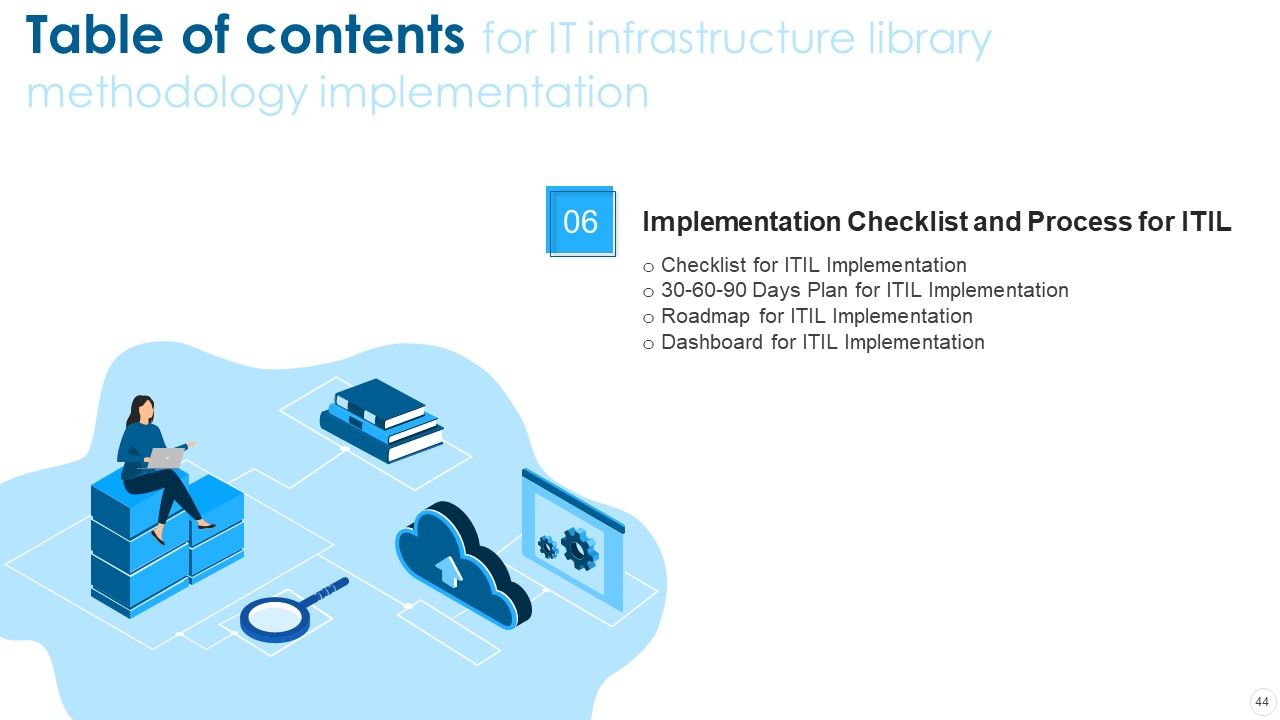 Table of contents for IT infrastructure library methodology implementation

06

Implementation Checklist and Process for ITIL

o Checklist for ITIL Implementation
o 30-60-90 Days Plan for ITIL Implementation
o Roadmap for ITIL Implementation
o Dashboard for ITIL Implementation

44